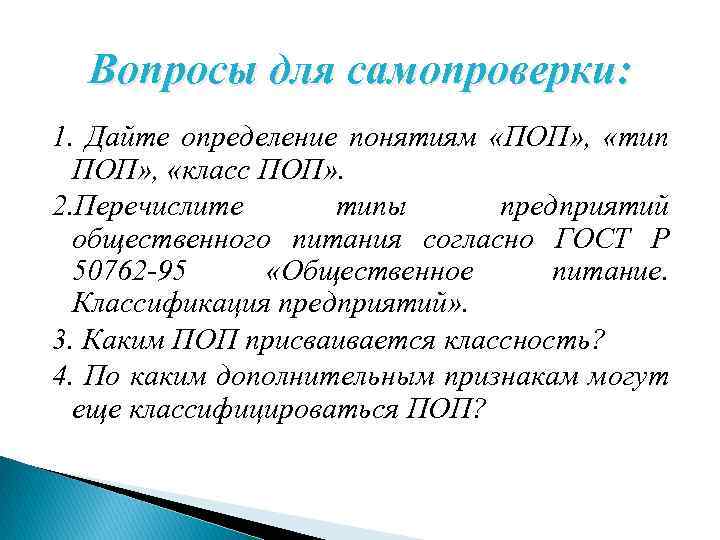 Вопросы для самопроверки:

1. Дайте определение понятиям «ПОП», «тип ПОП», «класс ПОП».

2.Перечислите типы предприятий общественного питания согласно ГОСТ Р 50762-95 «Общественное питание. Классификация предприятий».

3. Каким ПОП присваивается классность?

4. По каким дополнительным признакам могут еще классифицироваться ПОП?